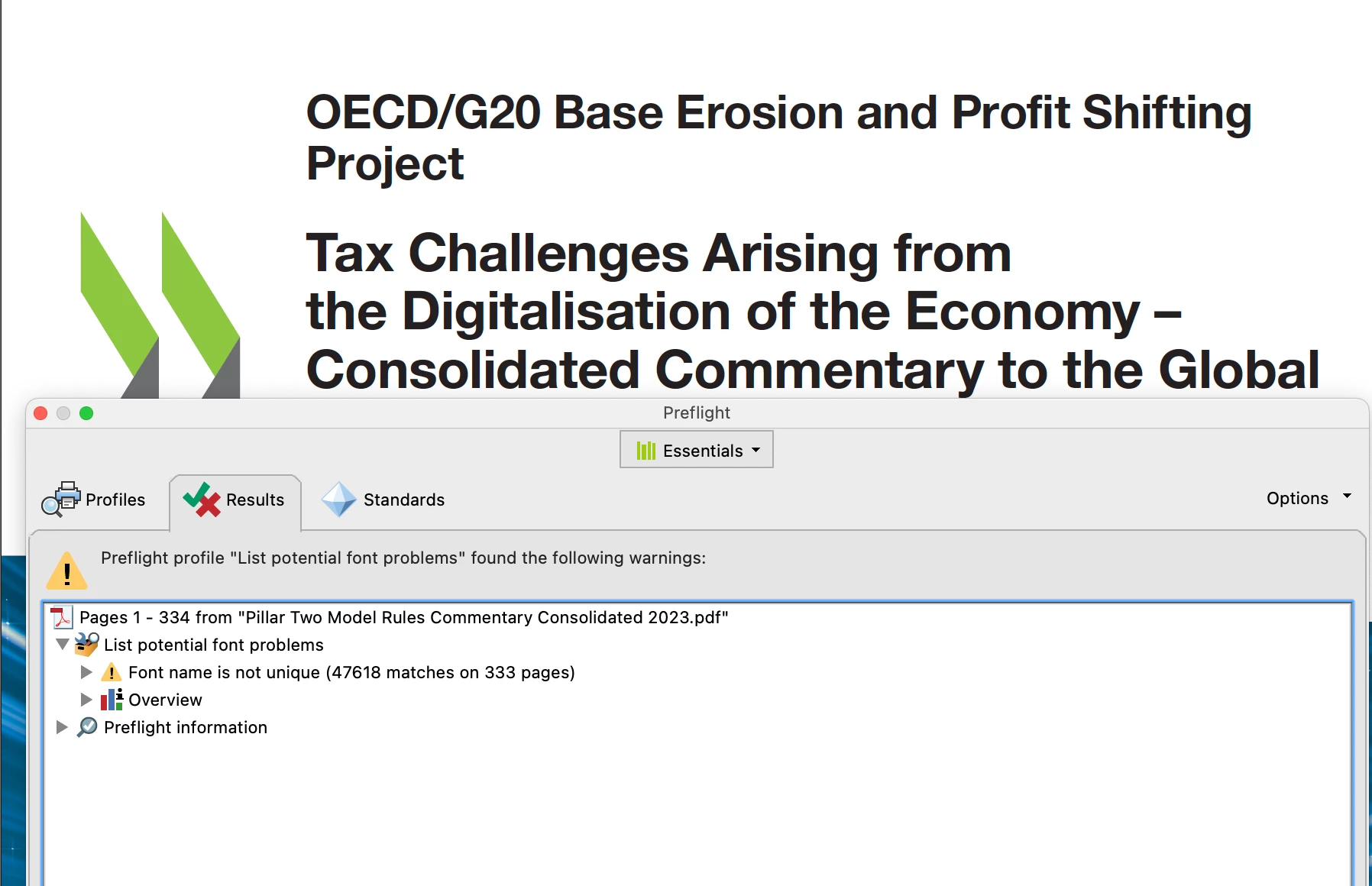 OECD/G20 Base Erosion and Profit Shifting Project

Tax Challenges Arising from the Digitalisation of the Economy – Consolidated Commentary to the Global

Preflight

Essentials

Profiles

Results

Standards

Options

Preflight profile "List potential font problems" found the following warnings:

Pages 1 - 334 from "Pillar Two Model Rules Commentary Consolidated 2023.pdf"

List potential font problems

Font name is not unique (47618 matches on 333 pages)

Overview

Preflight information